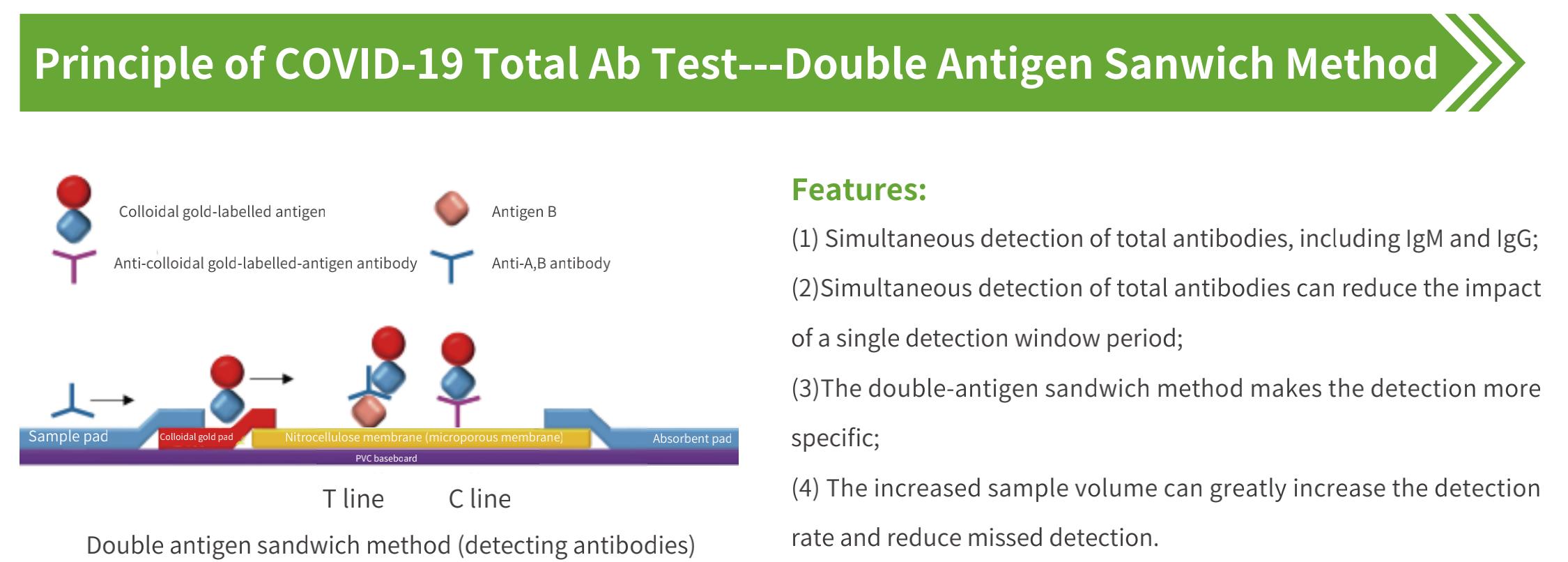 Principle of COVID-19 Total Ab Test---Double Antigen Sanwich Method

Colloidal gold-labelled antigen

Antigen B

Anti-colloidal gold-labelled-antigen antibody

Anti-A,B antibody

Sample pad

Colloidal gold pad

Nitrocellulose membrane (microporous membrane)

Absorbent pad

PVC baseboard

T line

C line

Double antigen sandwich method (detecting antibodies)

Features:

(1) Simultaneous detection of total antibodies, including IgM and IgG;

(2)Simultaneous detection of total antibodies can reduce the impact of a single detection window period;

(3)The double-antigen sandwich method makes the detection more specific;

(4) The increased sample volume can greatly increase the detection rate and reduce missed detection.